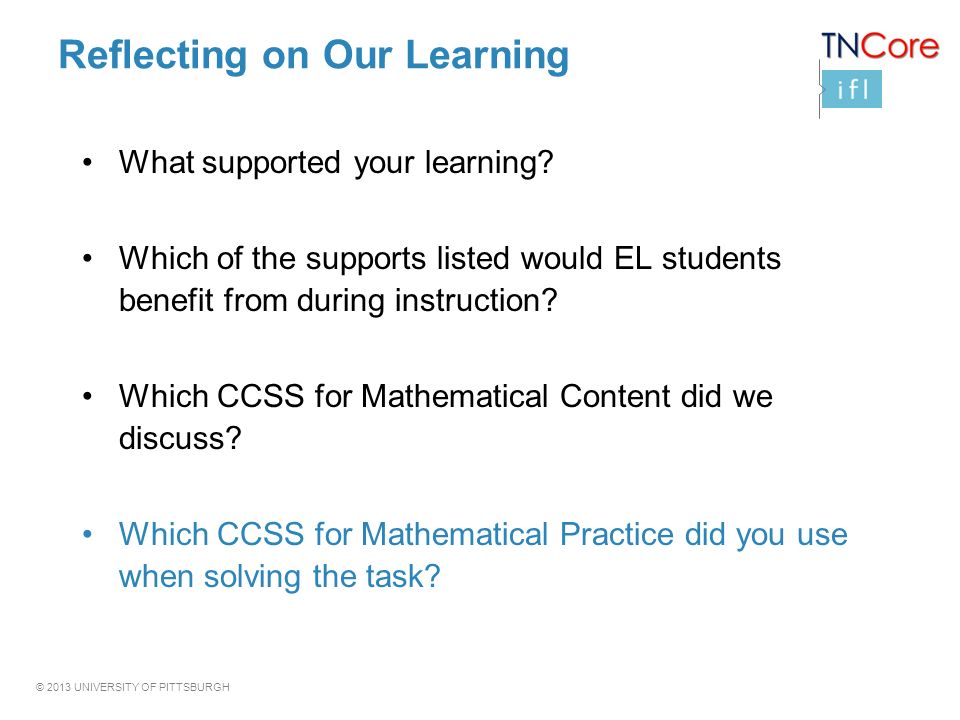 Reflecting on Our Learning

TNCore
ifl

• What supported your learning?

• Which of the supports listed would EL students benefit from during instruction?

• Which CCSS for Mathematical Content did we discuss?

• Which CCSS for Mathematical Practice did you use when solving the task?

© 2013 UNIVERSITY OF PITTSBURGH